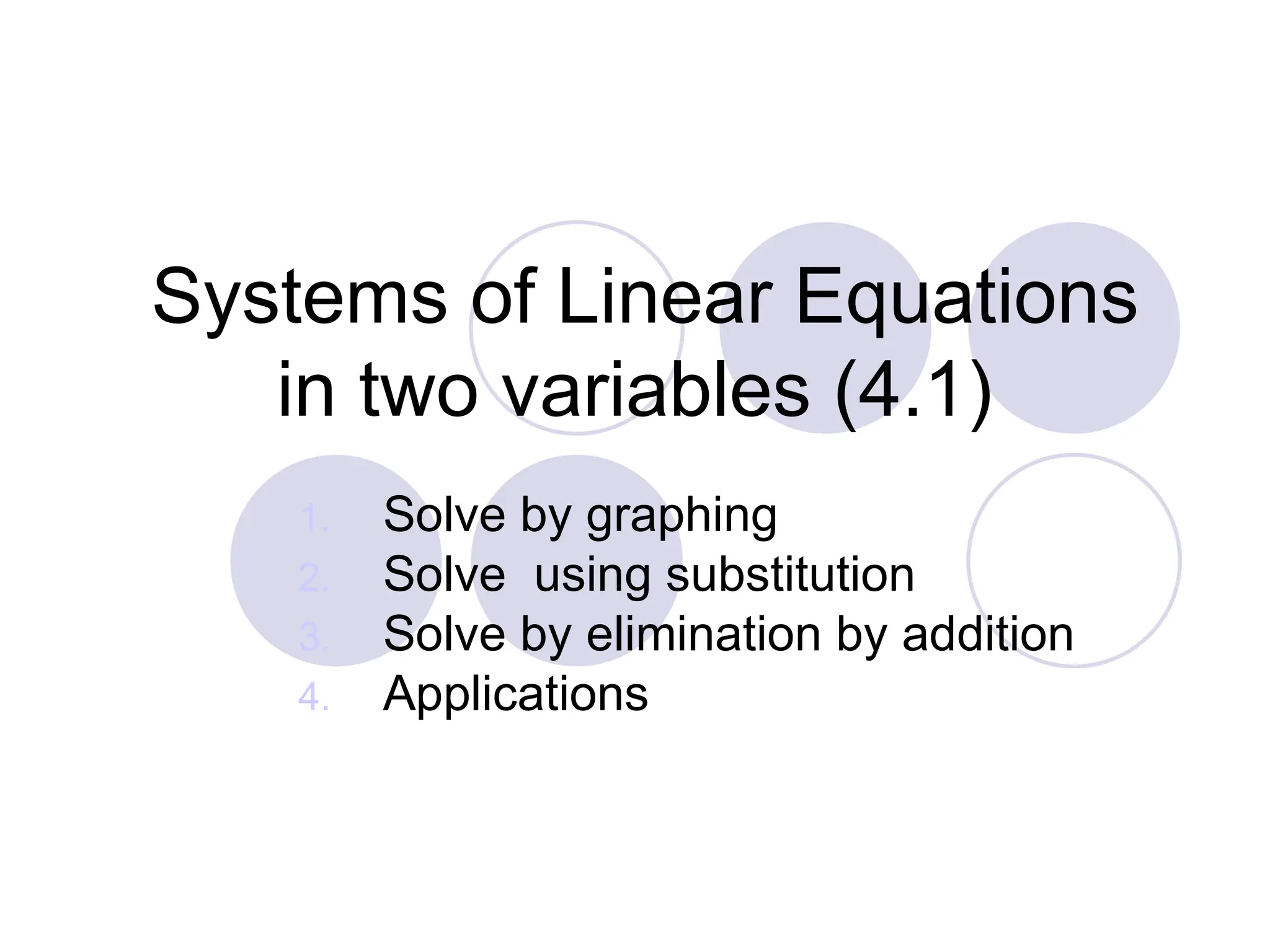 Systems of Linear Equations in two variables (4.1)

1. Solve by graphing
2. Solve using substitution
3. Solve by elimination by addition
4. Applications